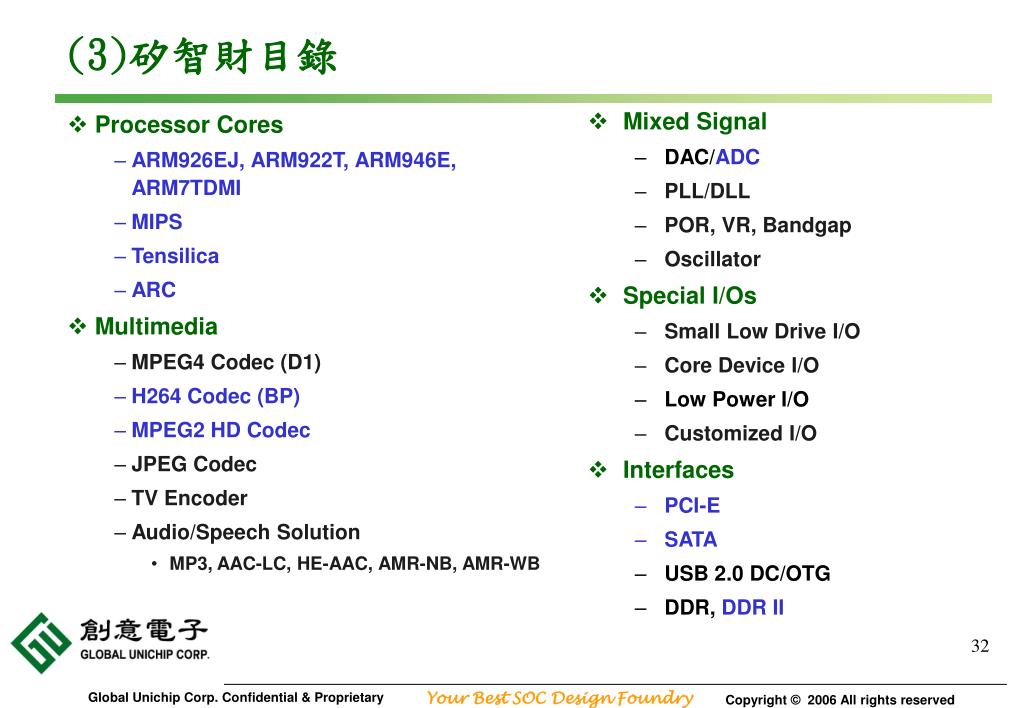 (3)矽智財目錄

❖ Processor Cores
– ARM926EJ, ARM922T, ARM946E, ARM7TDMI
– MIPS
– Tensilica
– ARC

❖ Multimedia
– MPEG4 Codec (D1)
– H264 Codec (BP)
– MPEG2 HD Codec
– JPEG Codec
– TV Encoder
– Audio/Speech Solution
• MP3, AAC-LC, HE-AAC, AMR-NB, AMR-WB

❖ Mixed Signal
– DAC/ADC
– PLL/DLL
– POR, VR, Bandgap
– Oscillator

❖ Special I/Os
– Small Low Drive I/O
– Core Device I/O
– Low Power I/O
– Customized I/O

❖ Interfaces
– PCI-E
– SATA
– USB 2.0 DC/OTG
– DDR, DDR II

創意電子
GLOBAL UNICHIP CORP.

32

Global Unichip Corp. Confidential & Proprietary   Your Best SOC Design Foundry   Copyright © 2006 All rights reserved